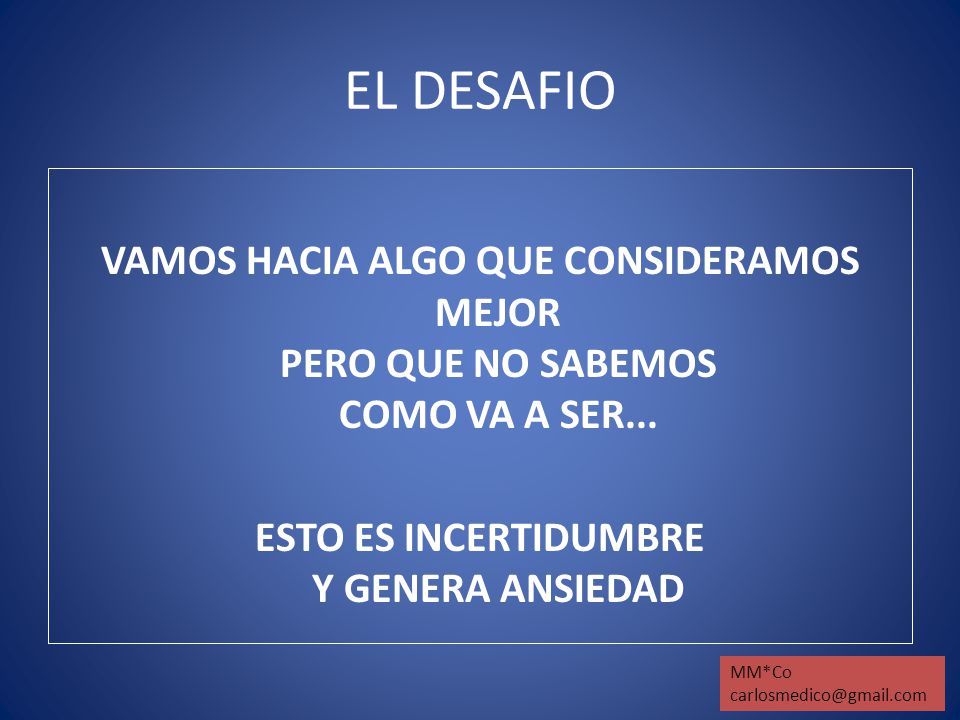 EL DESAFIO

VAMOS HACIA ALGO QUE CONSIDERAMOS MEJOR
PERO QUE NO SABEMOS
COMO VA A SER...

ESTO ES INCERTIDUMBRE
Y GENERA ANSIEDAD

MM*Co
carlosmedico@gmail.com